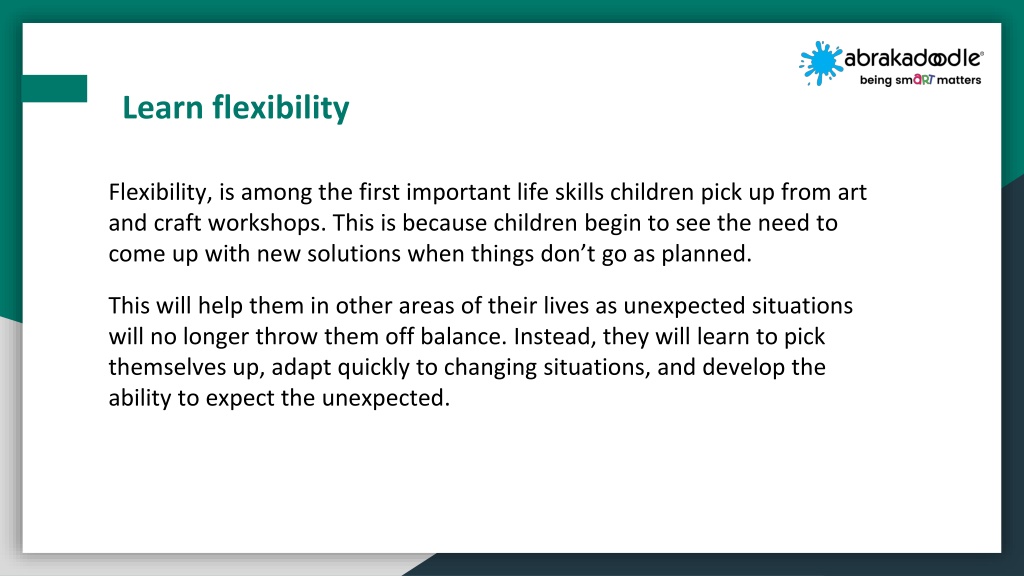 abrakadoodle®
being smART matters

Learn flexibility

Flexibility, is among the first important life skills children pick up from art and craft workshops. This is because children begin to see the need to come up with new solutions when things don't go as planned.

This will help them in other areas of their lives as unexpected situations will no longer throw them off balance. Instead, they will learn to pick themselves up, adapt quickly to changing situations, and develop the ability to expect the unexpected.